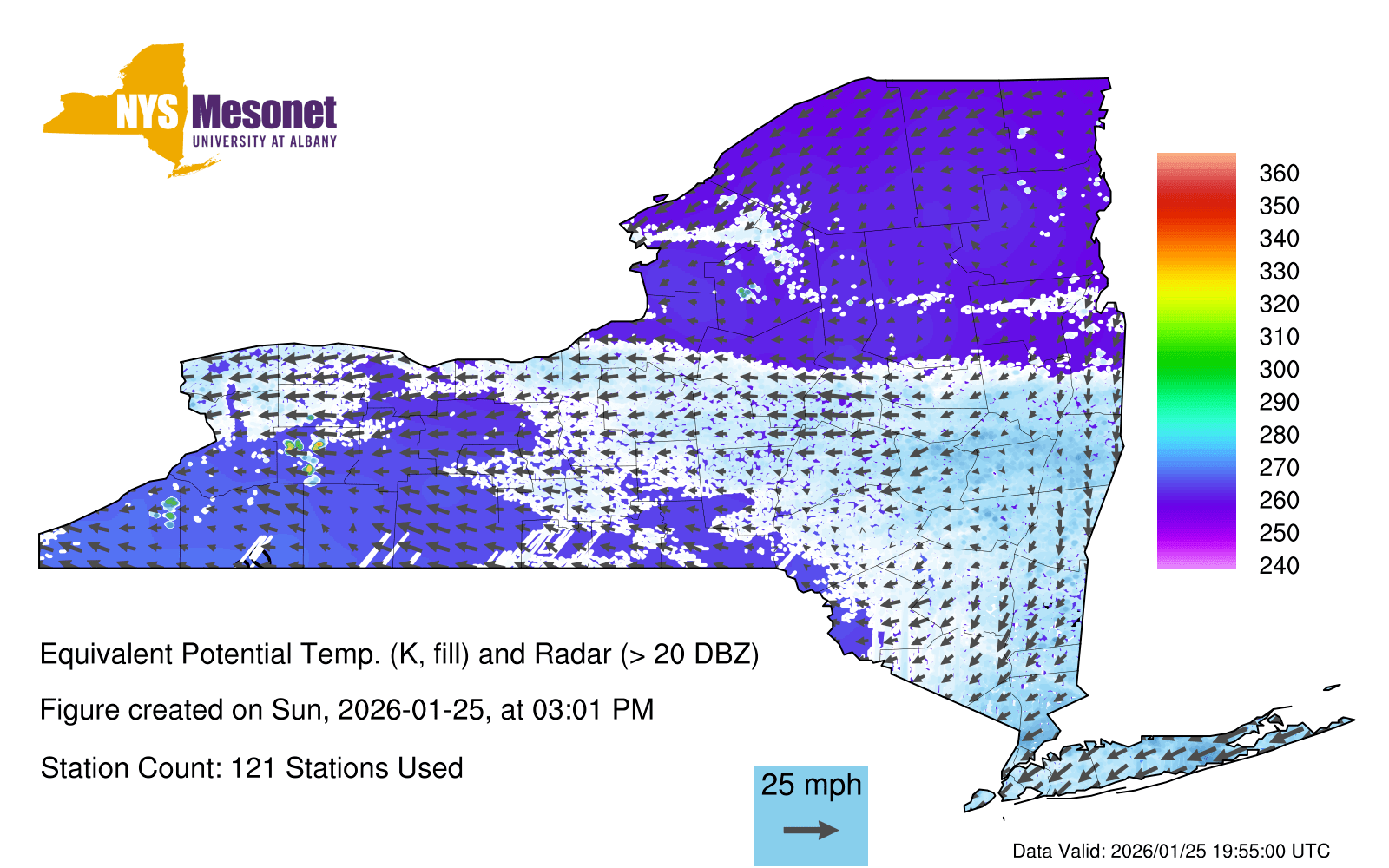 NYS Mesonet
UNIVERSITY AT ALBANY

360
350
340
330
320
310
300
290
280
270
260
250
240

Equivalent Potential Temp. (K, fill) and Radar (> 20 DBZ)

Figure created on Sun, 2026-01-25, at 03:01 PM

Station Count: 121 Stations Used

25 mph

Data Valid: 2026/01/25 19:55:00 UTC